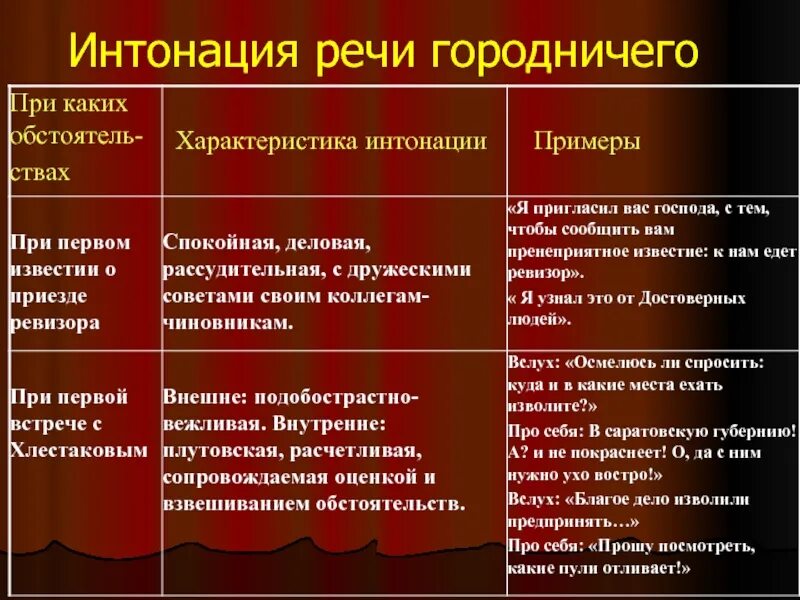 Интонация речи городничего

| При каких обстоятельствах | Характеристика интонации | Примеры |
|---|---|---|
| При первом известии о приезде ревизора | Спокойная, деловая, рассудительная, с дружескими советами своим коллегам-чиновникам. | «Я пригласил вас господа, с тем, чтобы сообщить вам пренеприятное известие: к нам едет ревизор». « Я узнал это от Достоверных людей». |
| При первой встрече с Хлестаковым | Внешне: подобострастно-вежливая. Внутренне: плутовская, расчетливая, сопровождаемая оценкой и взвешиванием обстоятельств. | Вслух: «Осмелюсь ли спросить: куда и в какие места ехать изволите?» Про себя: В саратовскую губернию! А? и не покраснеет! О, да с ним нужно ухо востро!» Вслух: «Благое дело изволили предпринять…» Про себя: «Прошу посмотреть, какие пули отливает!» |